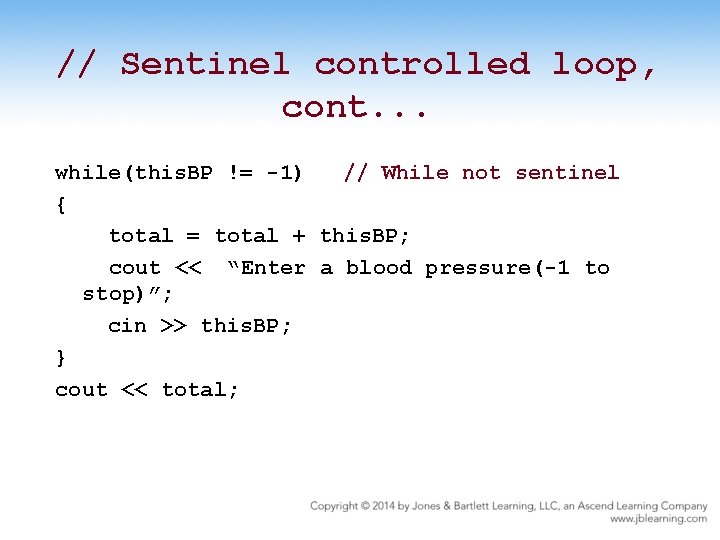 // Sentinel controlled loop, cont...

while(thisBP != -1)   // While not sentinel
{
    total = total + thisBP;
    cout << “Enter a blood pressure(-1 to stop)”;
    cin >> thisBP;
}
cout << total;

Copyright © 2014 by Jones & Bartlett Learning, LLC, an Ascend Learning Company
www.jblearning.com